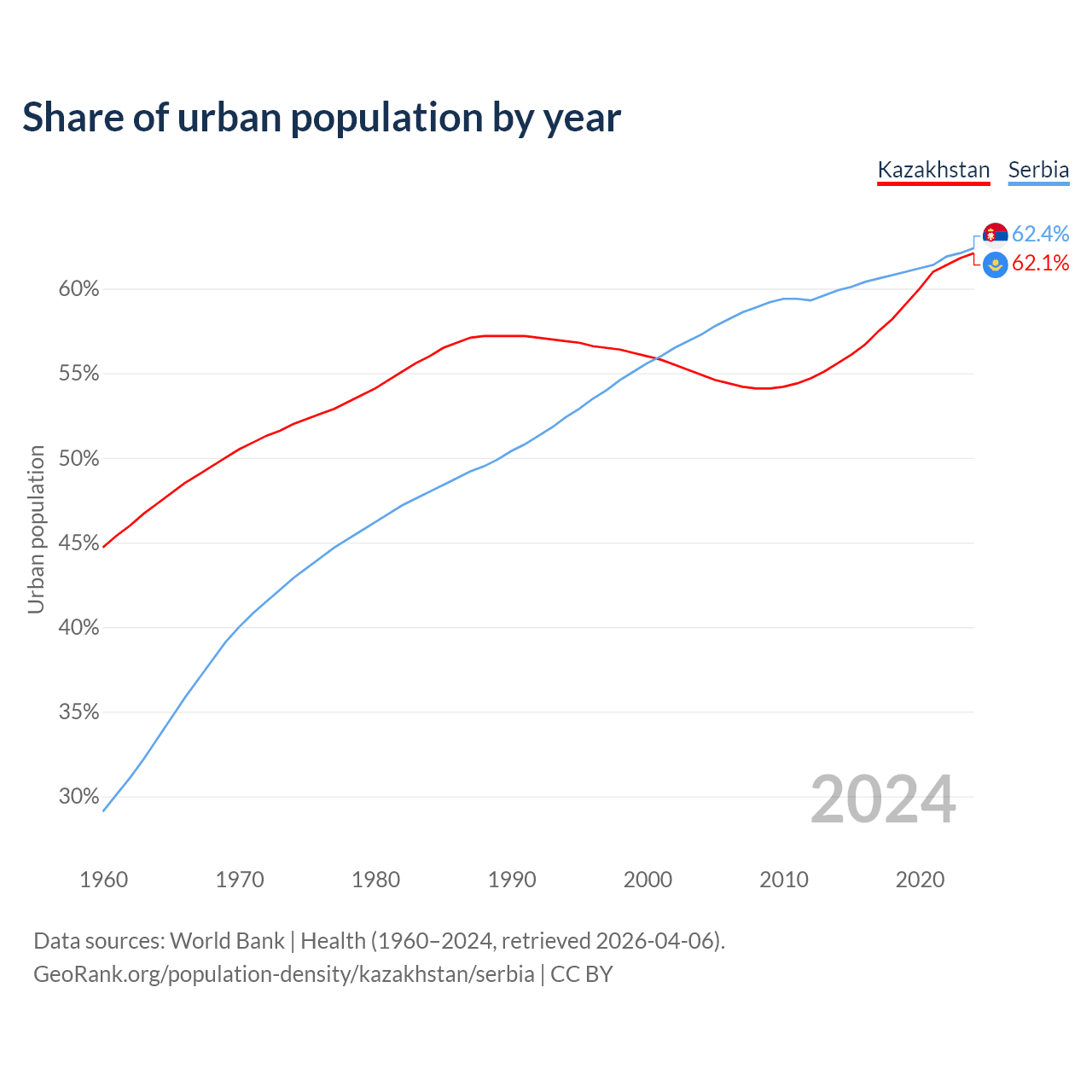 Share of urban population by year

Kazakhstan Serbia

62.4%
62.1%

Urban population

60%
55%
50%
45%
40%
35%
30%

2024

1960 1970 1980 1990 2000 2010 2020

Data sources: World Bank | Health (1960–2024, retrieved 2026-04-06).
GeoRank.org/population-density/kazakhstan/serbia | CC BY